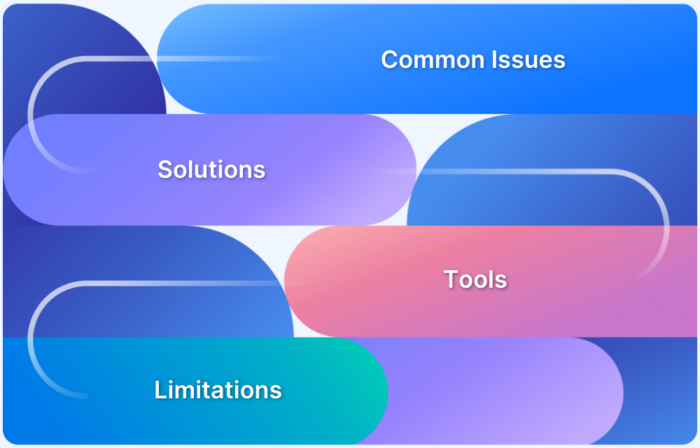 Common Issues

Solutions

Tools

Limitations